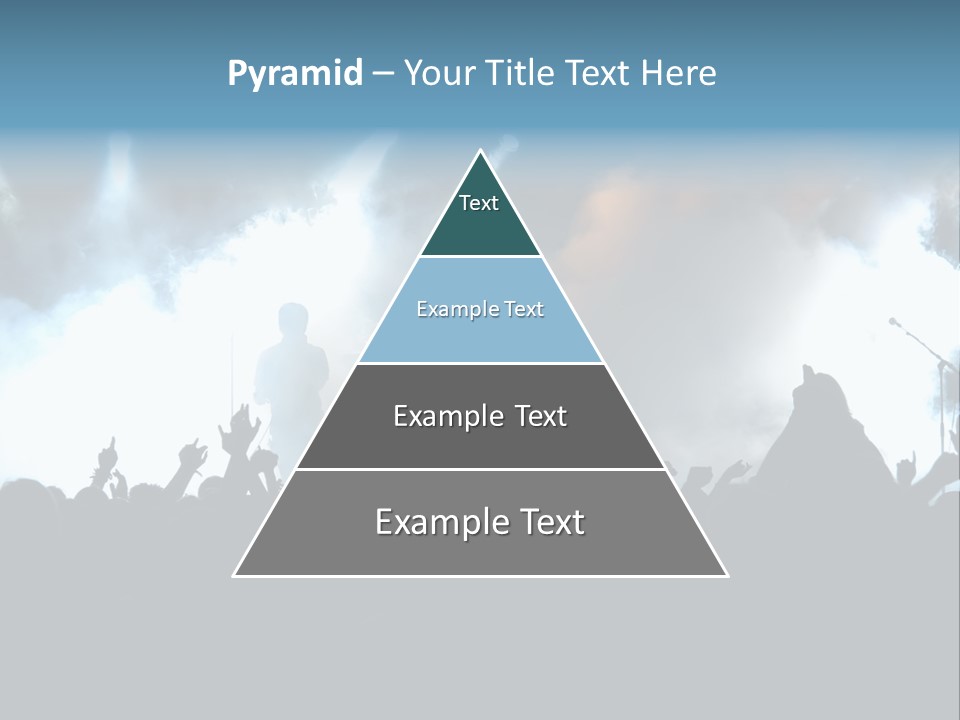 Pyramid – Your Title Text Here

Text

Example Text

Example Text

Example Text